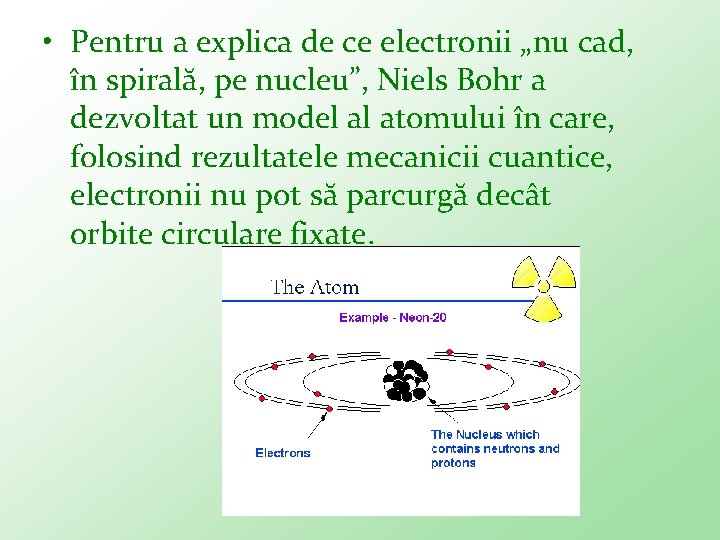 • Pentru a explica de ce electronii „nu cad, în spirală, pe nucleu”, Niels Bohr a dezvoltat un model al atomului în care, folosind rezultatele mecanicii cuantice, electronii nu pot să parcurgă decât orbite circulare fixate.

The Atom

Example - Neon-20

Electrons

The Nucleus which contains neutrons and protons